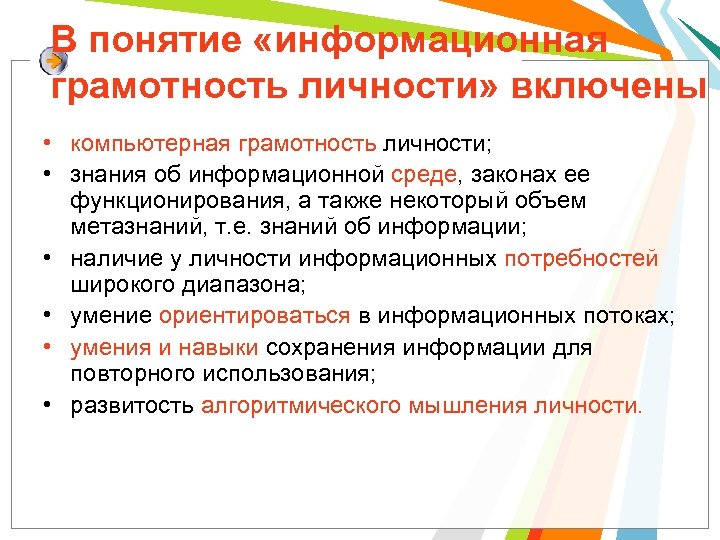 В понятие «информационная грамотность личности» включены

• компьютерная грамотность личности;
• знания об информационной среде, законах ее функционирования, а также некоторый объем метазнаний, т.е. знаний об информации;
• наличие у личности информационных потребностей широкого диапазона;
• умение ориентироваться в информационных потоках;
• умения и навыки сохранения информации для повторного использования;
• развитость алгоритмического мышления личности.